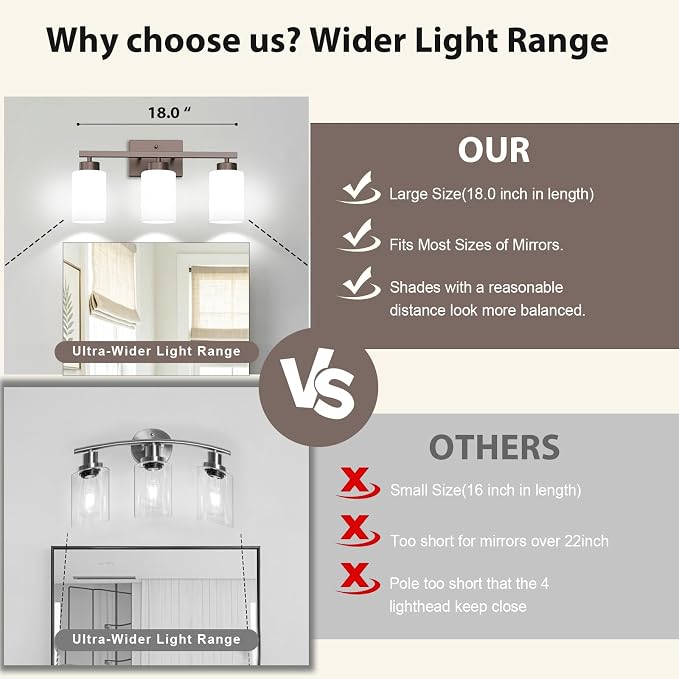 Why choose us? Wider Light Range

18.0 "

Ultra-Wider Light Range

OUR

Large Size(18.0 inch in length)

Fits Most Sizes of Mirrors.

Shades with a reasonable distance look more balanced.

VS

Ultra-Wider Light Range

OTHERS

Small Size(16 inch in length)

Too short for mirrors over 22inch

Pole too short that the 4 lighthead keep close